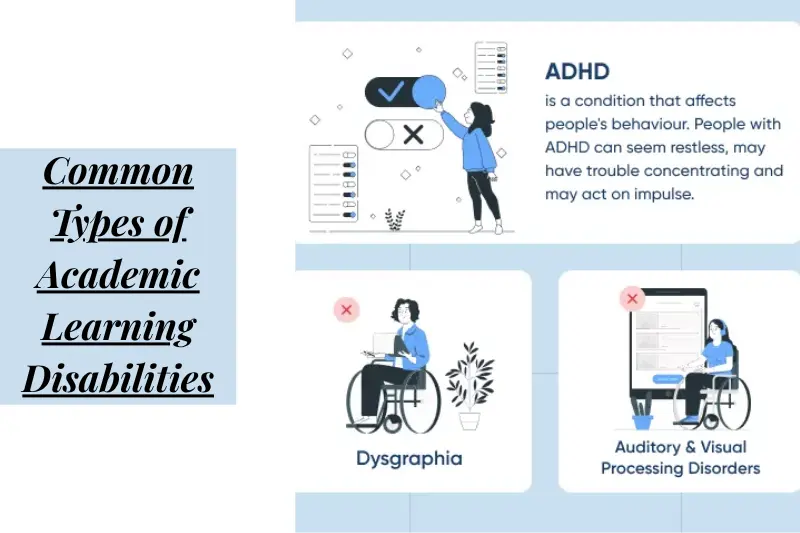 Common Types of Academic Learning Disabilities

ADHD
is a condition that affects people's behaviour. People with ADHD can seem restless, may have trouble concentrating and may act on impulse.

Dysgraphia

Auditory & Visual Processing Disorders